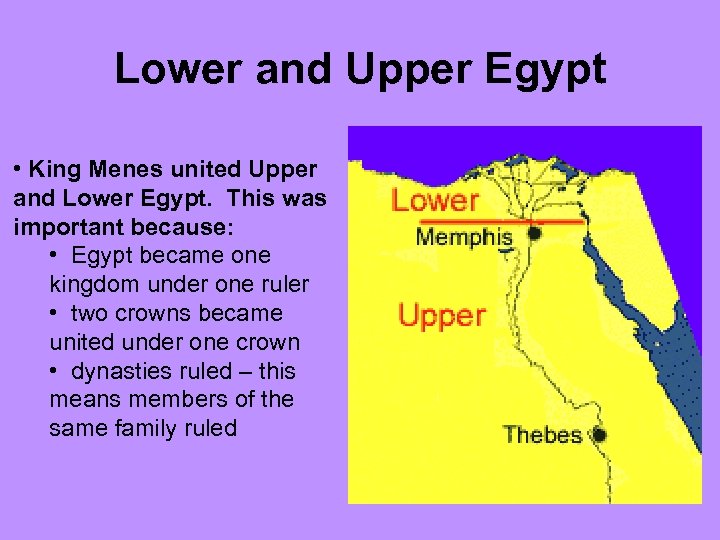 Lower and Upper Egypt

• King Menes united Upper and Lower Egypt. This was important because:

• Egypt became one kingdom under one ruler
• two crowns became united under one crown
• dynasties ruled – this means members of the same family ruled

Lower
Memphis
Upper
Thebes